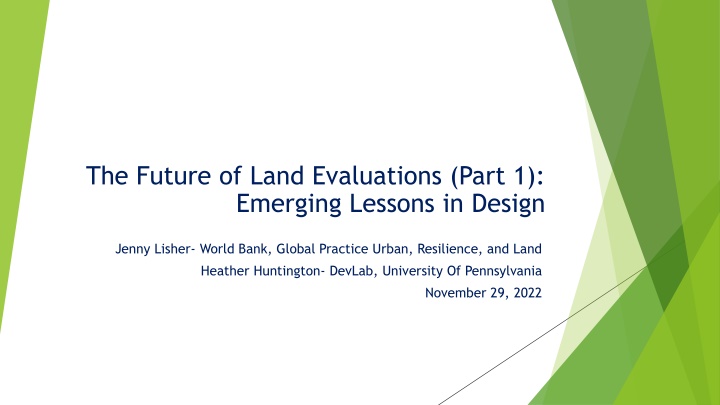 The Future of Land Evaluations (Part 1): Emerging Lessons in Design

Jenny Lisher- World Bank, Global Practice Urban, Resilience, and Land

Heather Huntington- DevLab, University Of Pennsylvania

November 29, 2022